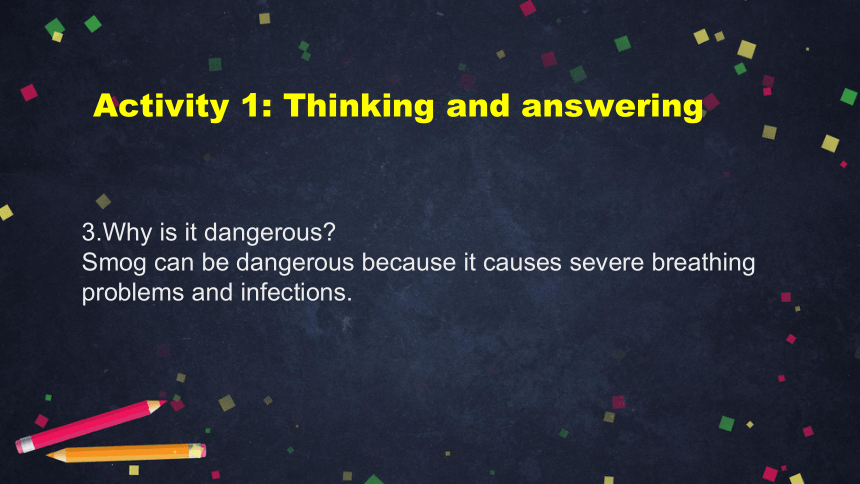 Activity 1: Thinking and answering

3.Why is it dangerous?
Smog can be dangerous because it causes severe breathing problems and infections.